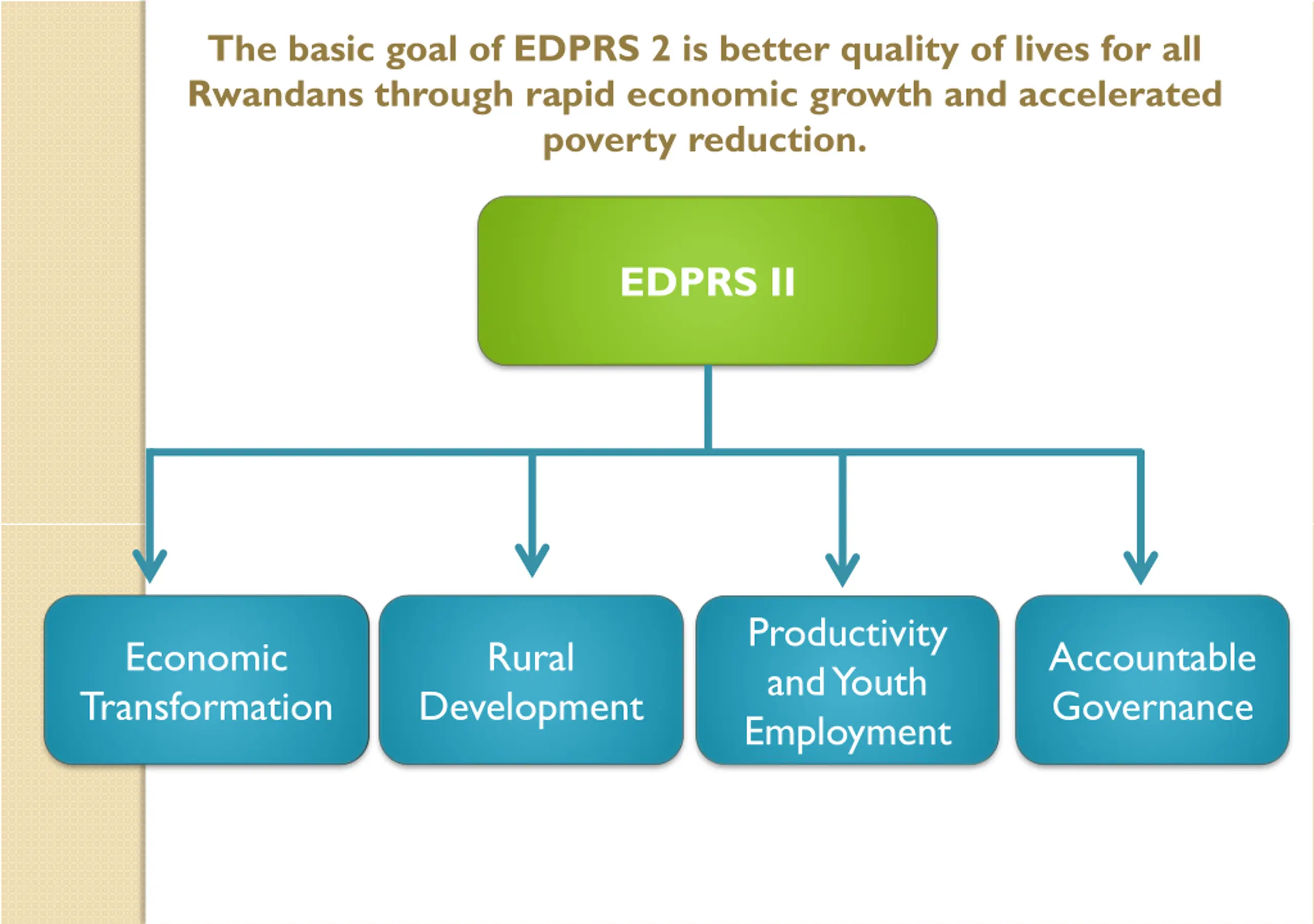 The basic goal of EDPRS 2 is better quality of lives for all Rwandans through rapid economic growth and accelerated poverty reduction.

EDPRS II

Economic Transformation

Rural Development

Productivity and Youth Employment

Accountable Governance